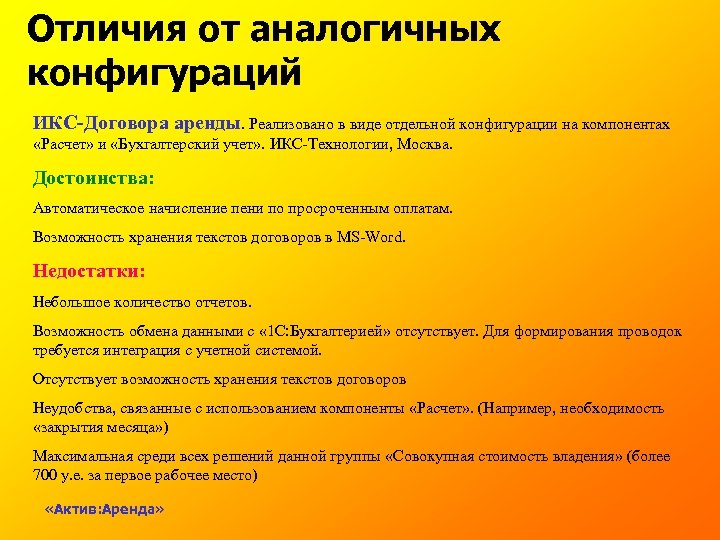 Отличия от аналогичных конфигураций

ИКС-Договора аренды. Реализовано в виде отдельной конфигурации на компонентах «Расчет» и «Бухгалтерский учет». ИКС-Технологии, Москва.

Достоинства:

Автоматическое начисление пени по просроченным оплатам.

Возможность хранения текстов договоров в MS-Word.

Недостатки:

Небольшое количество отчетов.

Возможность обмена данными с «1С:Бухгалтерией» отсутствует. Для формирования проводок требуется интеграция с учетной системой.

Отсутствует возможность хранения текстов договоров

Неудобства, связанные с использованием компоненты «Расчет». (Например, необходимость «закрытия месяца»)

Максимальная среди всех решений данной группы «Совокупная стоимость владения» (более 700 у.е. за первое рабочее место)

«Актив:Аренда»